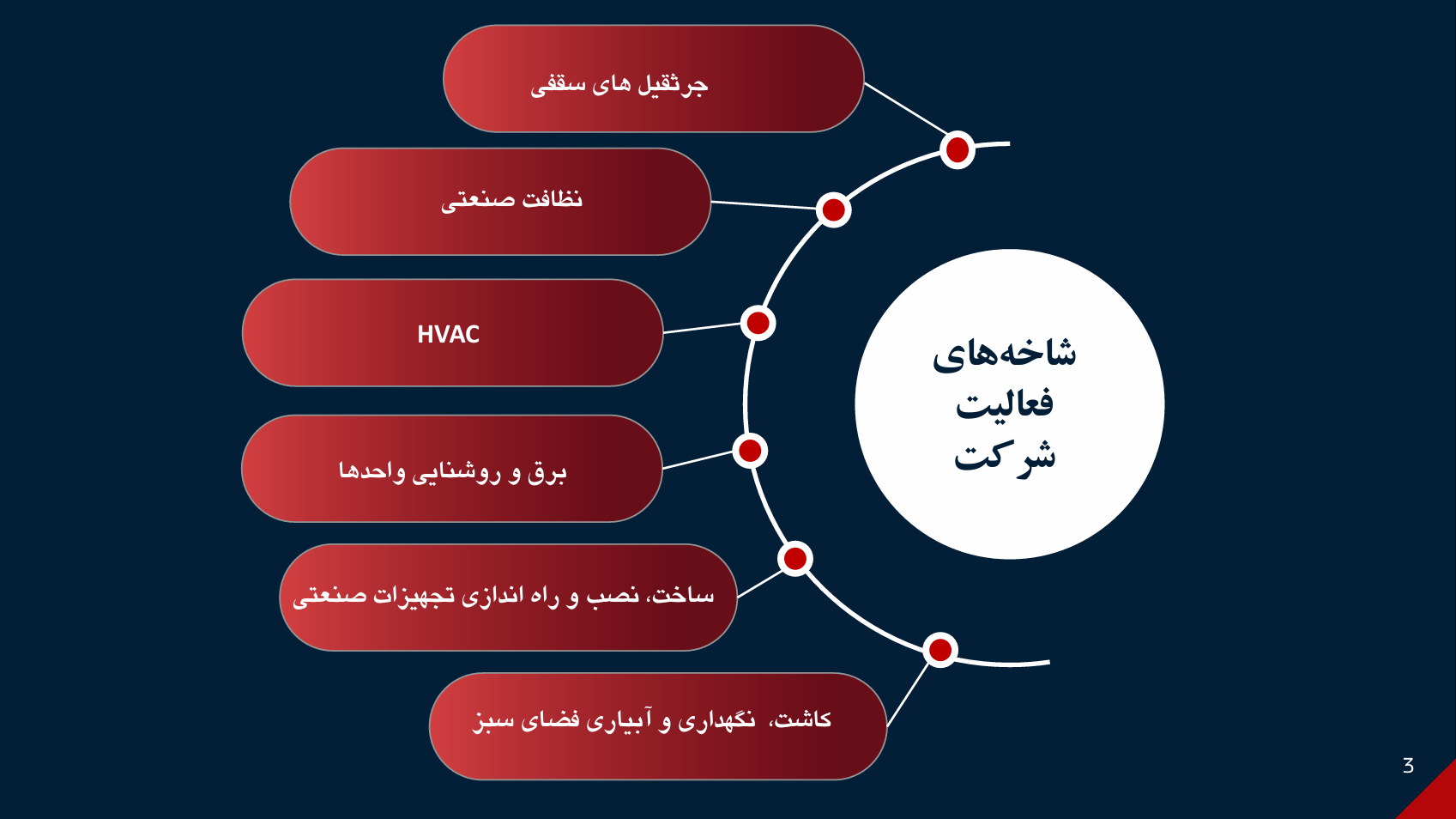 شاخه‌های فعالیت شرکت

جرثقیل های سقفی

نظافت صنعتی

HVAC

برق و روشنایی واحدها

ساخت، نصب و راه اندازی تجهیزات صنعتی

کاشت، نگهداری و آبیاری فضای سبز

3